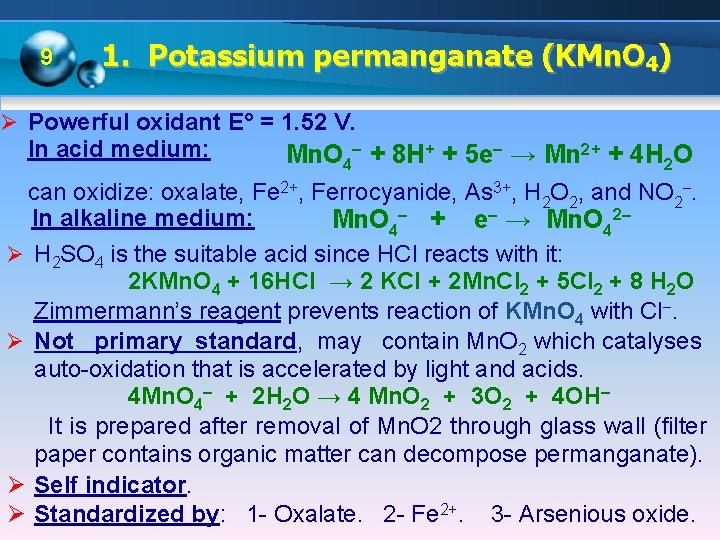 9

1. Potassium permanganate ($KMnO_4$)

➢ Powerful oxidant E° = 1.52 V.
In acid medium: $MnO_4^- + 8H^+ + 5e^- \rightarrow Mn^{2+} + 4H_2O$
can oxidize: oxalate, $Fe^{2+}$, Ferrocyanide, $As^{3+}$, $H_2O_2$, and $NO_2^-$.
In alkaline medium: $MnO_4^- + e^- \rightarrow MnO_4^{2-}$

➢ $H_2SO_4$ is the suitable acid since HCl reacts with it:
$2KMnO_4 + 16HCl \rightarrow 2 KCl + 2MnCl_2 + 5Cl_2 + 8 H_2O$
Zimmermann's reagent prevents reaction of $KMnO_4$ with $Cl^-$.

➢ Not primary standard, may contain $MnO_2$ which catalyses auto-oxidation that is accelerated by light and acids.
$4MnO_4^- + 2H_2O \rightarrow 4 MnO_2 + 3O_2 + 4OH^-$
It is prepared after removal of MnO2 through glass wall (filter paper contains organic matter can decompose permanganate).

➢ Self indicator.

➢ Standardized by: 1- Oxalate. 2- $Fe^{2+}$. 3- Arsenious oxide.